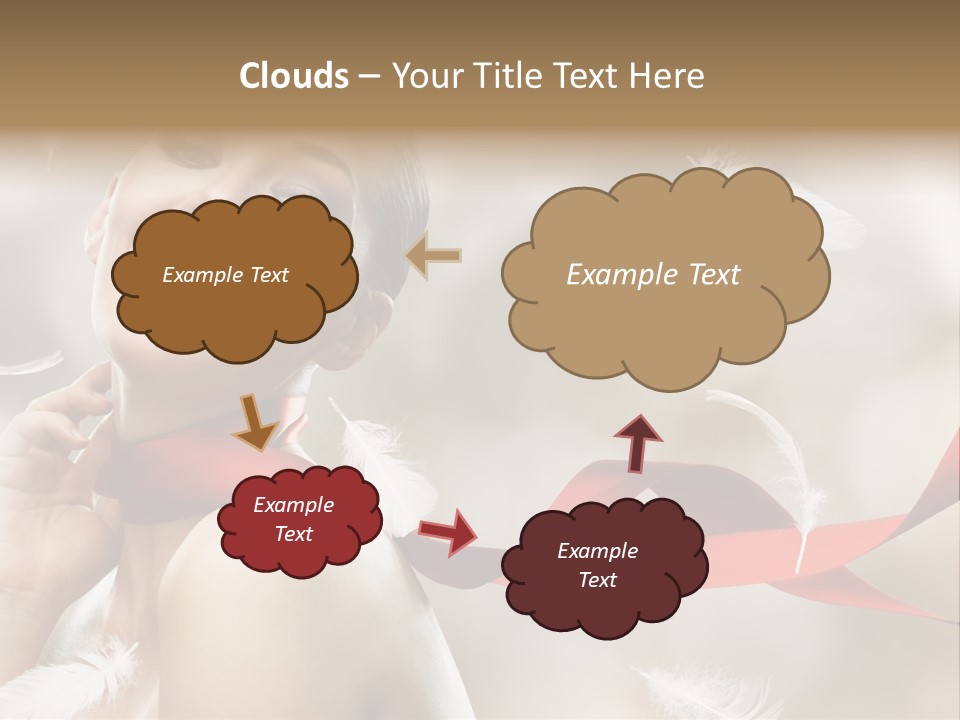 Clouds – Your Title Text Here

Example Text

Example Text

Example Text

Example Text